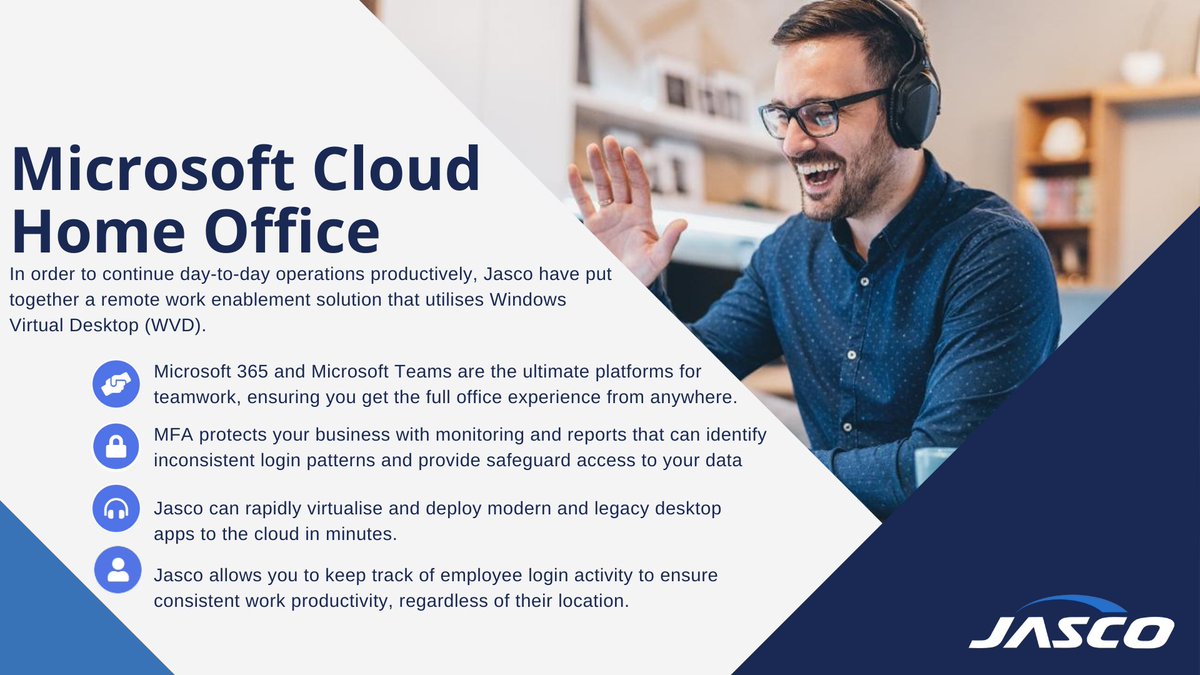 Microsoft Cloud Home Office

In order to continue day-to-day operations productively, Jasco have put together a remote work enablement solution that utilises Windows Virtual Desktop (WVD).

Microsoft 365 and Microsoft Teams are the ultimate platforms for teamwork, ensuring you get the full office experience from anywhere.

MFA protects your business with monitoring and reports that can identify inconsistent login patterns and provide safeguard access to your data

Jasco can rapidly virtualise and deploy modern and legacy desktop apps to the cloud in minutes.

Jasco allows you to keep track of employee login activity to ensure consistent work productivity, regardless of their location.

JASCO